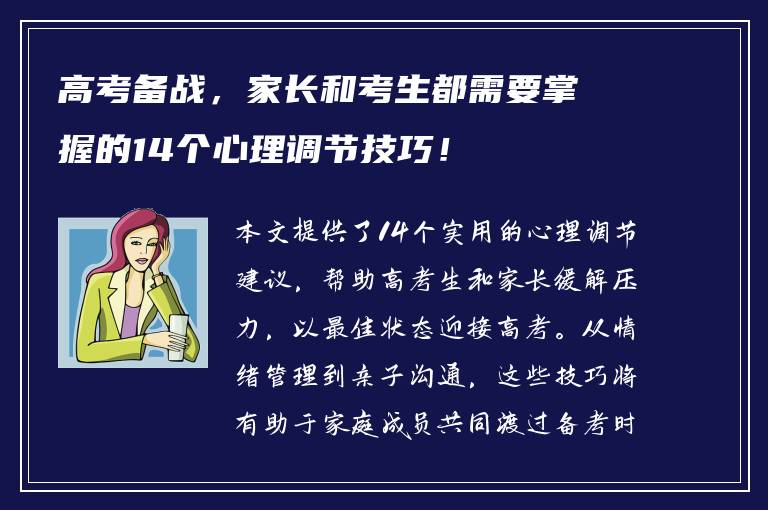 高考备战，家长和考生都需要掌握的14个心理调节技巧！

本文提供了14个实用的心理调节建议，帮助高考生和家长缓解压力，以最佳状态迎接高考。从情绪管理到亲子沟通，这些技巧将有助于家庭成员共同渡过备考时